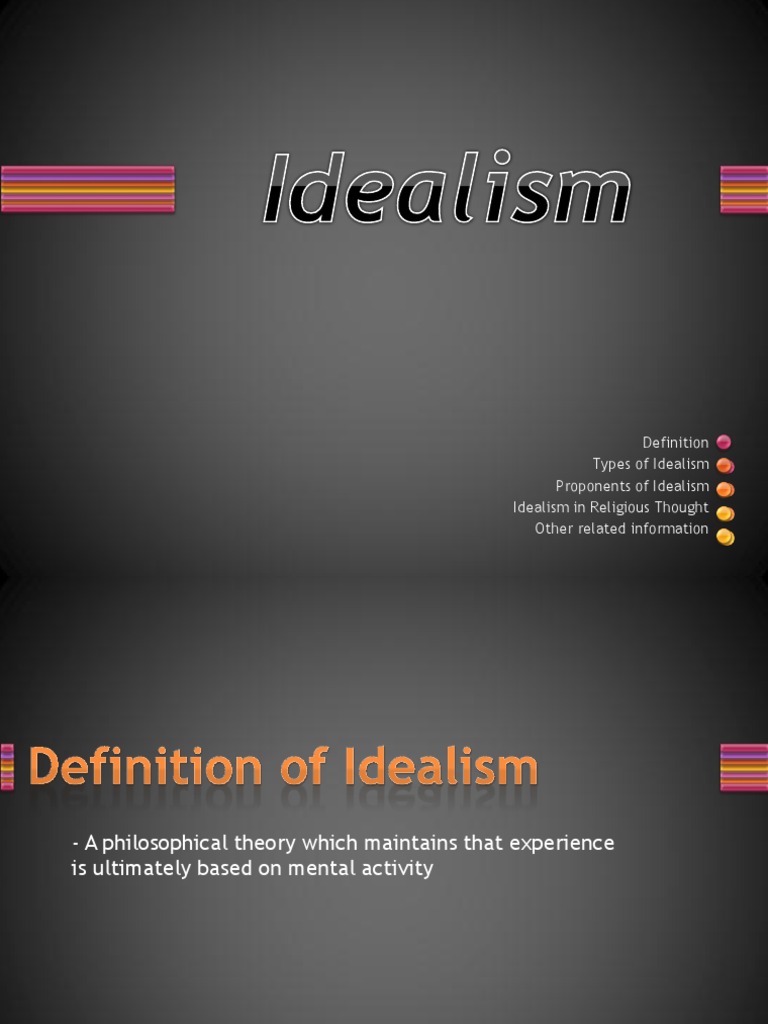 Idealism

Definition
Types of Idealism
Proponents of Idealism
Idealism in Religious Thought
Other related information

Definition of Idealism

- A philosophical theory which maintains that experience is ultimately based on mental activity